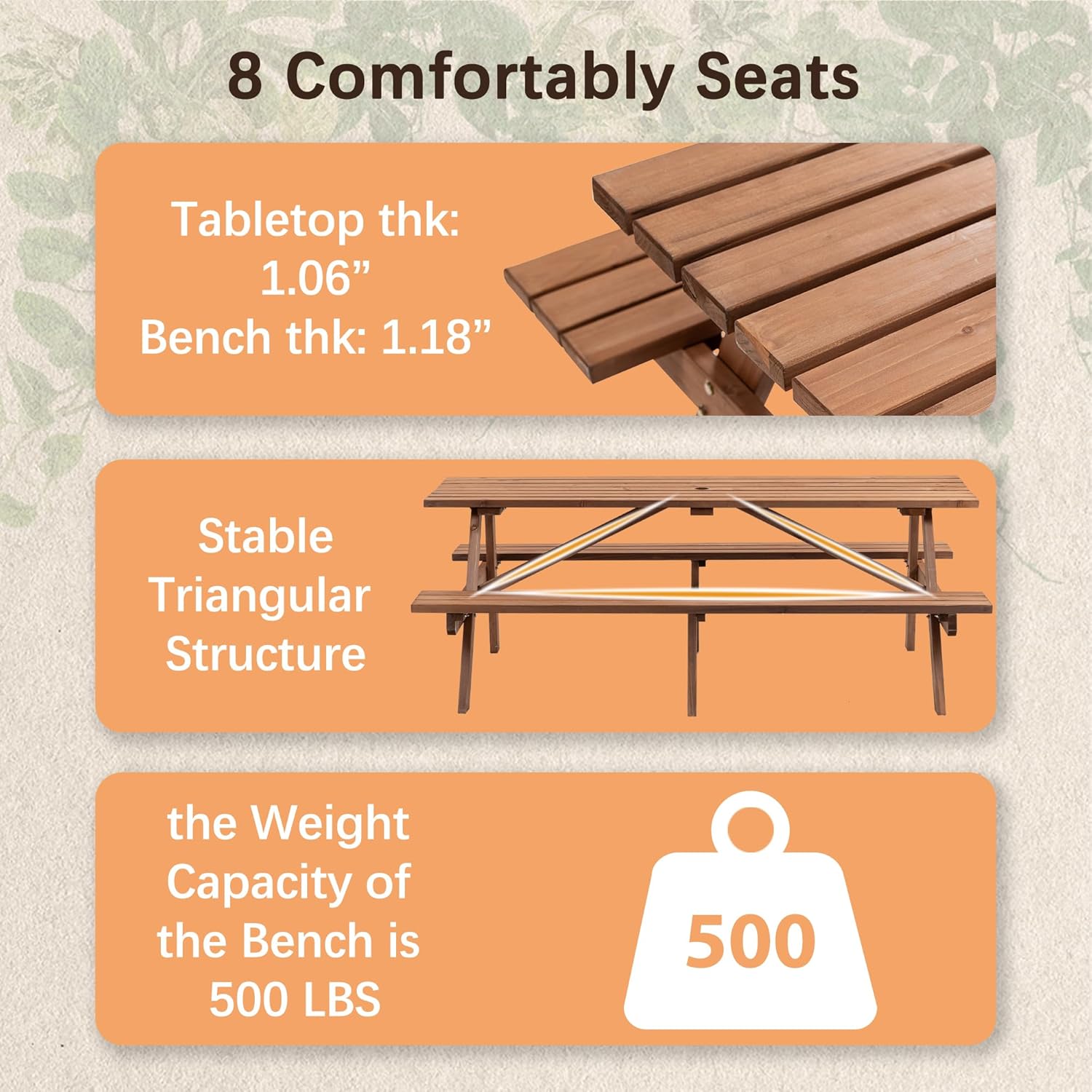 8 Comfortably Seats

Tabletop thk: 1.06”
Bench thk: 1.18”

Stable Triangular Structure

the Weight Capacity of the Bench is 500 LBS

500